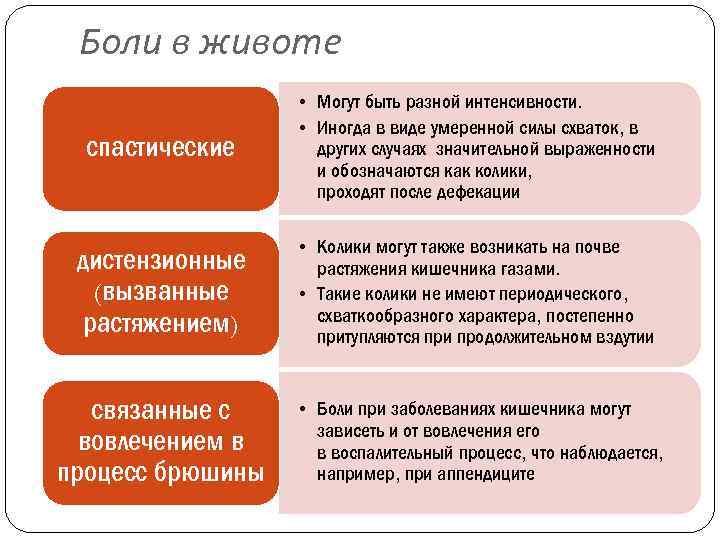 Боли в животе

спастические

• Могут быть разной интенсивности.
• Иногда в виде умеренной силы схваток, в других случаях значительной выраженности и обозначаются как колики, проходят после дефекации

дистензионные (вызванные растяжением)

• Колики могут также возникать на почве растяжения кишечника газами.
• Такие колики не имеют периодического, схваткообразного характера, постепенно притупляются при продолжительном вздутии

связанные с вовлечением в процесс брюшины

• Боли при заболеваниях кишечника могут зависеть и от вовлечения его в воспалительный процесс, что наблюдается, например, при аппендиците